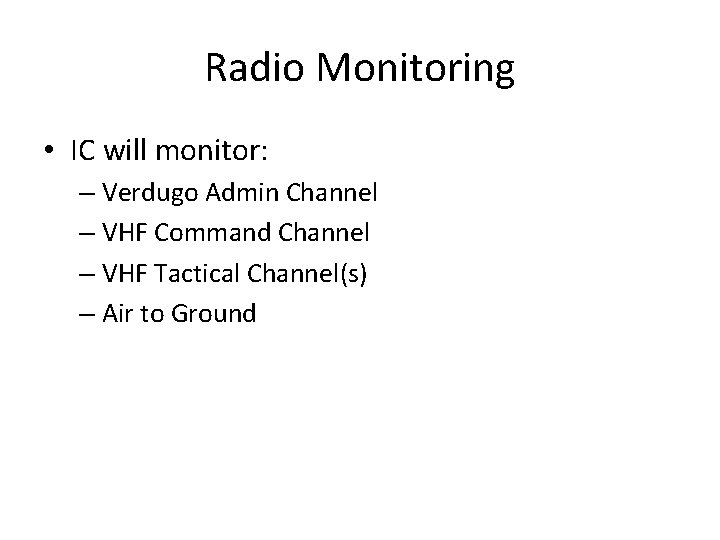 Radio Monitoring

• IC will monitor:
– Verdugo Admin Channel
– VHF Command Channel
– VHF Tactical Channel(s)
– Air to Ground